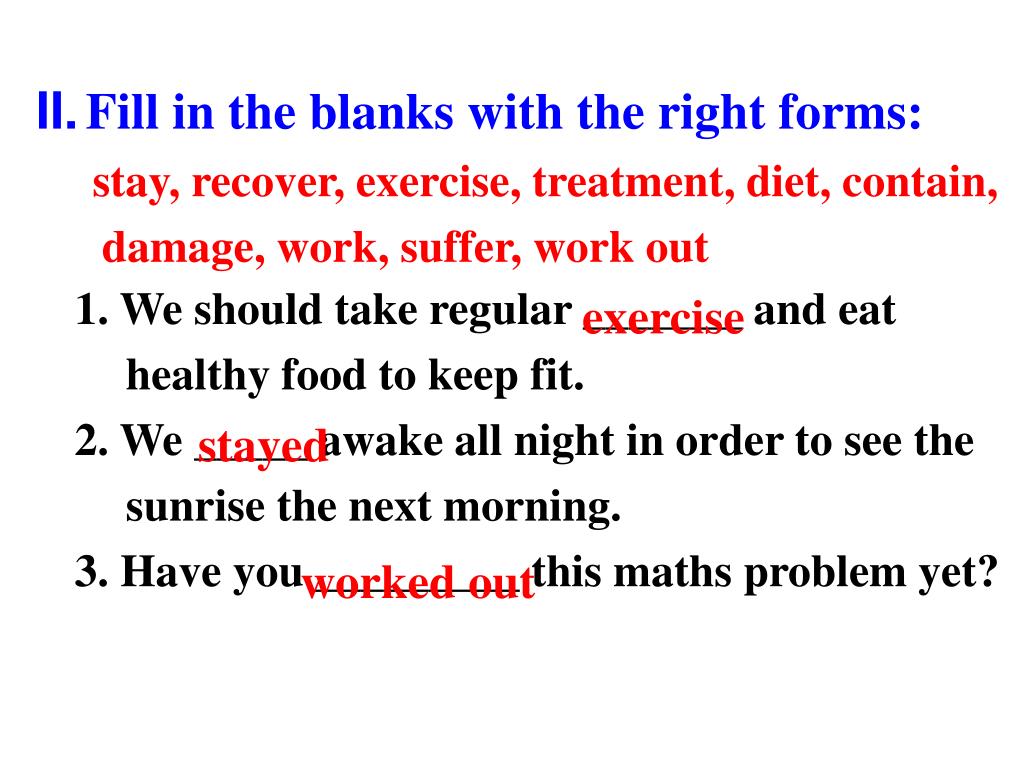 Ⅱ. Fill in the blanks with the right forms:
stay, recover, exercise, treatment, diet, contain, damage, work, suffer, work out

1. We should take regular exercise and eat healthy food to keep fit.

2. We stayed awake all night in order to see the sunrise the next morning.

3. Have you worked out this maths problem yet?